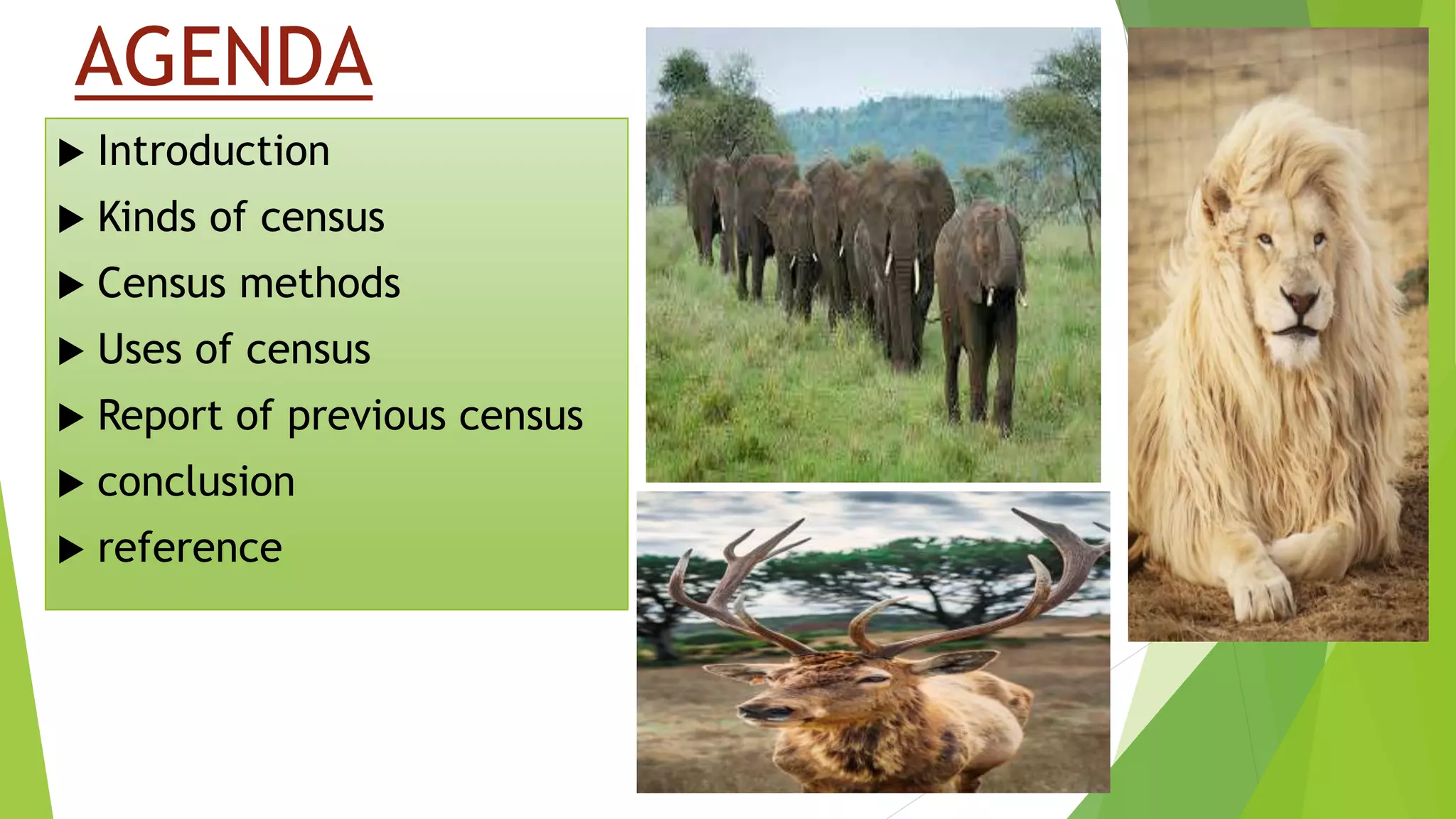 AGENDA

▶ Introduction
▶ Kinds of census
▶ Census methods
▶ Uses of census
▶ Report of previous census
▶ conclusion
▶ reference